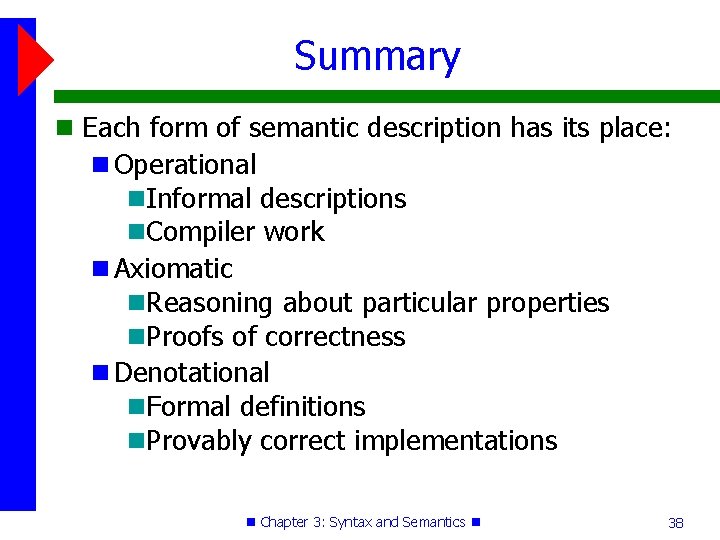 Summary

Each form of semantic description has its place:

Operational

Informal descriptions

Compiler work

Axiomatic

Reasoning about particular properties

Proofs of correctness

Denotational

Formal definitions

Provably correct implementations

Chapter 3: Syntax and Semantics

38